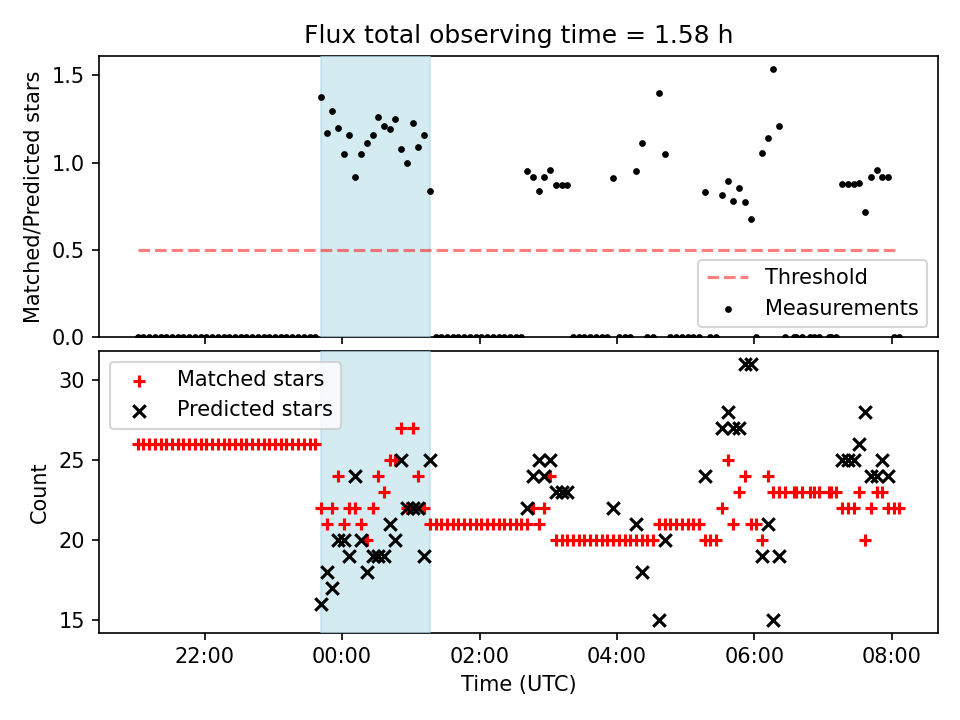 Flux total observing time = 1.58 h

Matched/Predicted stars

1.5
1.0
0.5
0.0

Threshold
Measurements

Matched stars
Predicted stars

Count

30
25
20
15

22:00
00:00
02:00
04:00
06:00
08:00

Time (UTC)